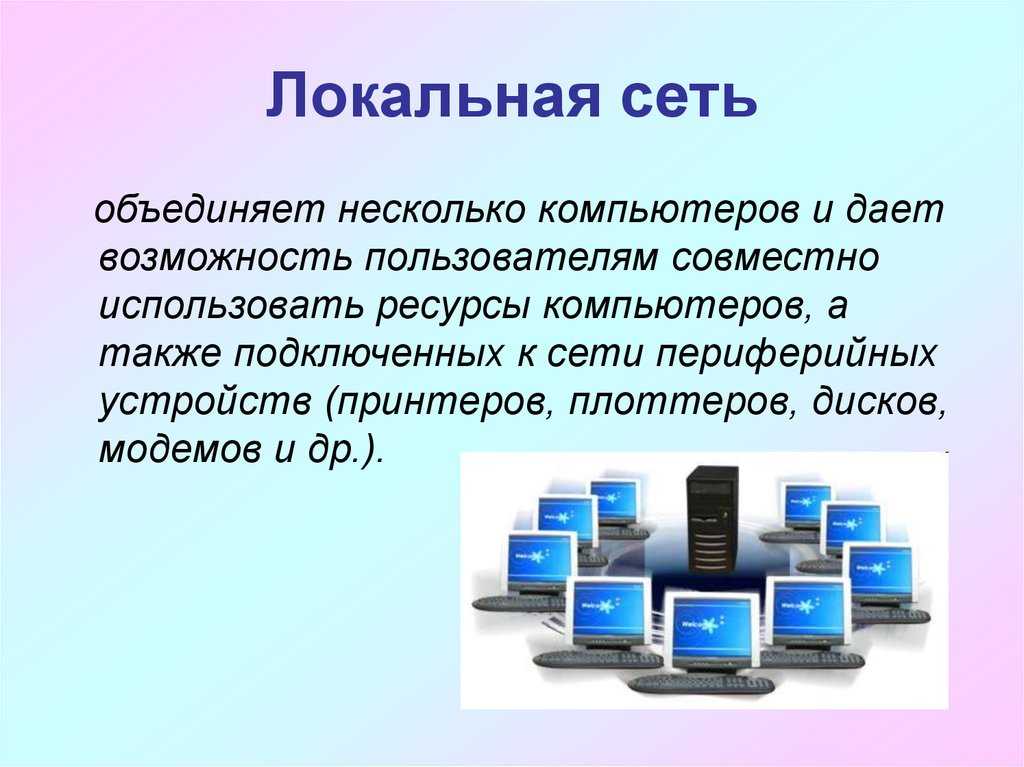 Локальная сеть

объединяет несколько компьютеров и дает возможность пользователям совместно использовать ресурсы компьютеров, а также подключенных к сети периферийных устройств (принтеров, плоттеров, дисков, модемов и др.).